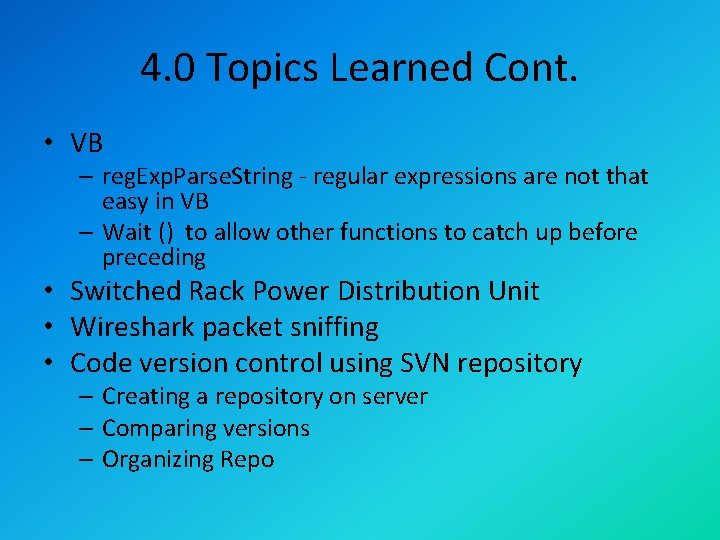 4.0 Topics Learned Cont.

• VB
– regExpParseString - regular expressions are not that easy in VB
– Wait () to allow other functions to catch up before preceding
• Switched Rack Power Distribution Unit
• Wireshark packet sniffing
• Code version control using SVN repository
– Creating a repository on server
– Comparing versions
– Organizing Repo